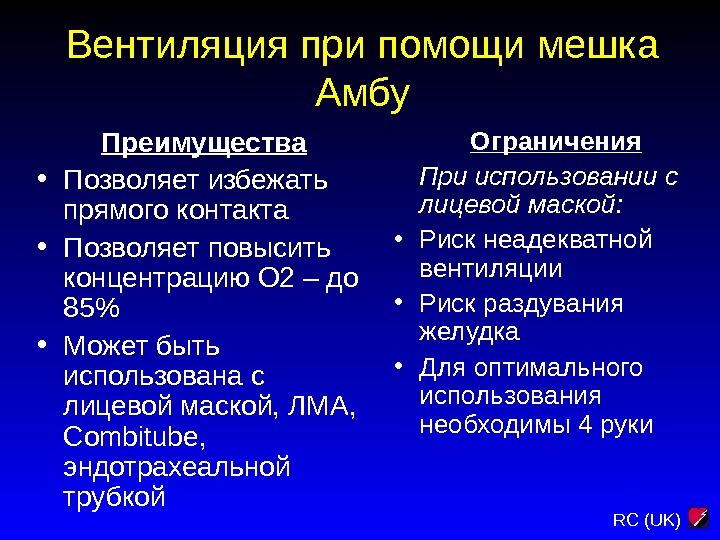 Вентиляция при помощи мешка Амбу

Преимущества

• Позволяет избежать прямого контакта
• Позволяет повысить концентрацию О2 – до 85%
• Может быть использована с лицевой маской, ЛМА, Combitube, эндотрахеальной трубкой

Ограничения

При использовании с лицевой маской:

• Риск неадекватной вентиляции
• Риск раздувания желудка
• Для оптимального использования необходимы 4 руки

RC (UK)